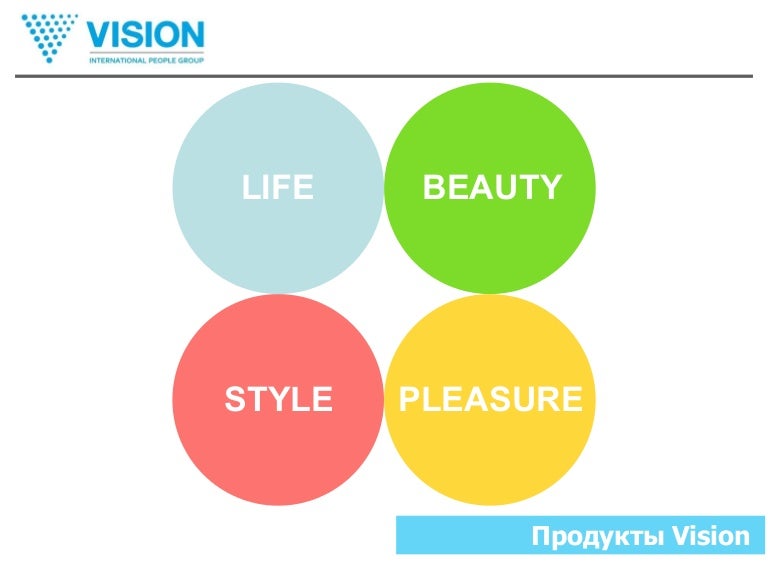 VISION
INTERNATIONAL PEOPLE GROUP

LIFE

BEAUTY

STYLE

PLEASURE

Продукты Vision